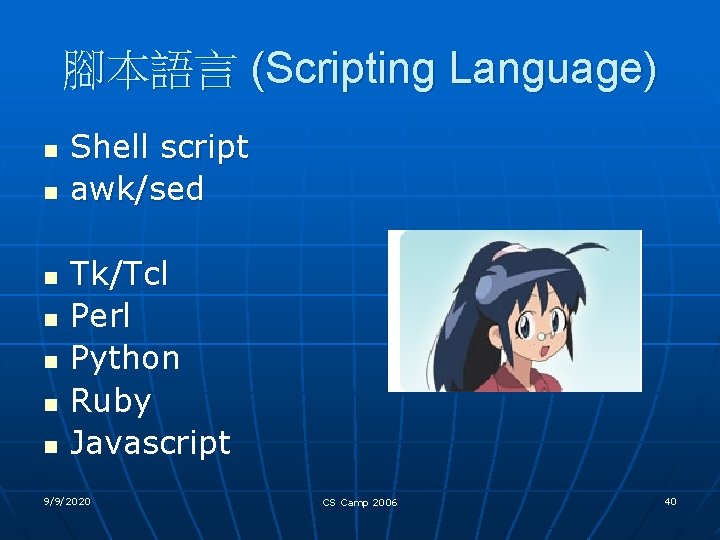 腳本語言 (Scripting Language)

- Shell script
- awk/sed

- Tk/Tcl
- Perl
- Python
- Ruby
- Javascript

9/9/2020

CS Camp 2006

40